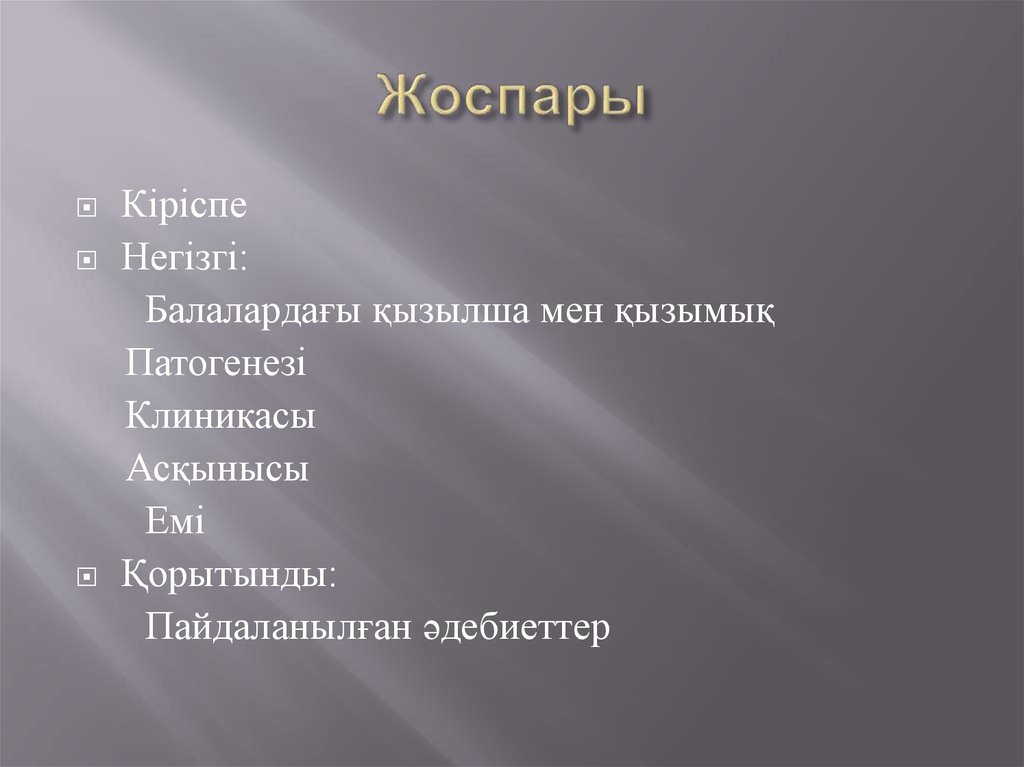 Жоспары

Кіріспе
Негізгі:
Балалардағы қызылша мен қызымық
Патогенезі
Клиникасы
Асқынысы
Емі
Қорытынды:
Пайдаланылған әдебиеттер